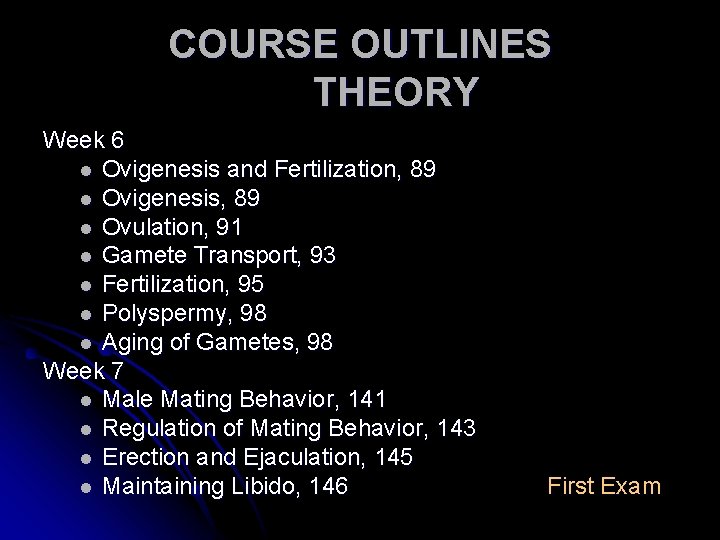 COURSE OUTLINES
THEORY

Week 6
- Ovigenesis and Fertilization, 89
- Ovigenesis, 89
- Ovulation, 91
- Gamete Transport, 93
- Fertilization, 95
- Polyspermy, 98
- Aging of Gametes, 98

Week 7
- Male Mating Behavior, 141
- Regulation of Mating Behavior, 143
- Erection and Ejaculation, 145
- Maintaining Libido, 146

First Exam